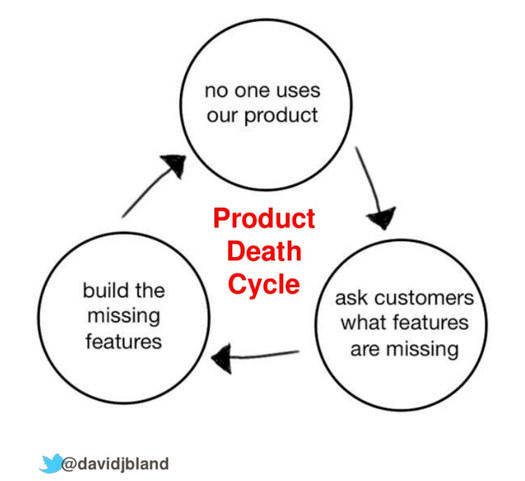 no one uses our product

Product Death Cycle

ask customers what features are missing

build the missing features

@davidjbland